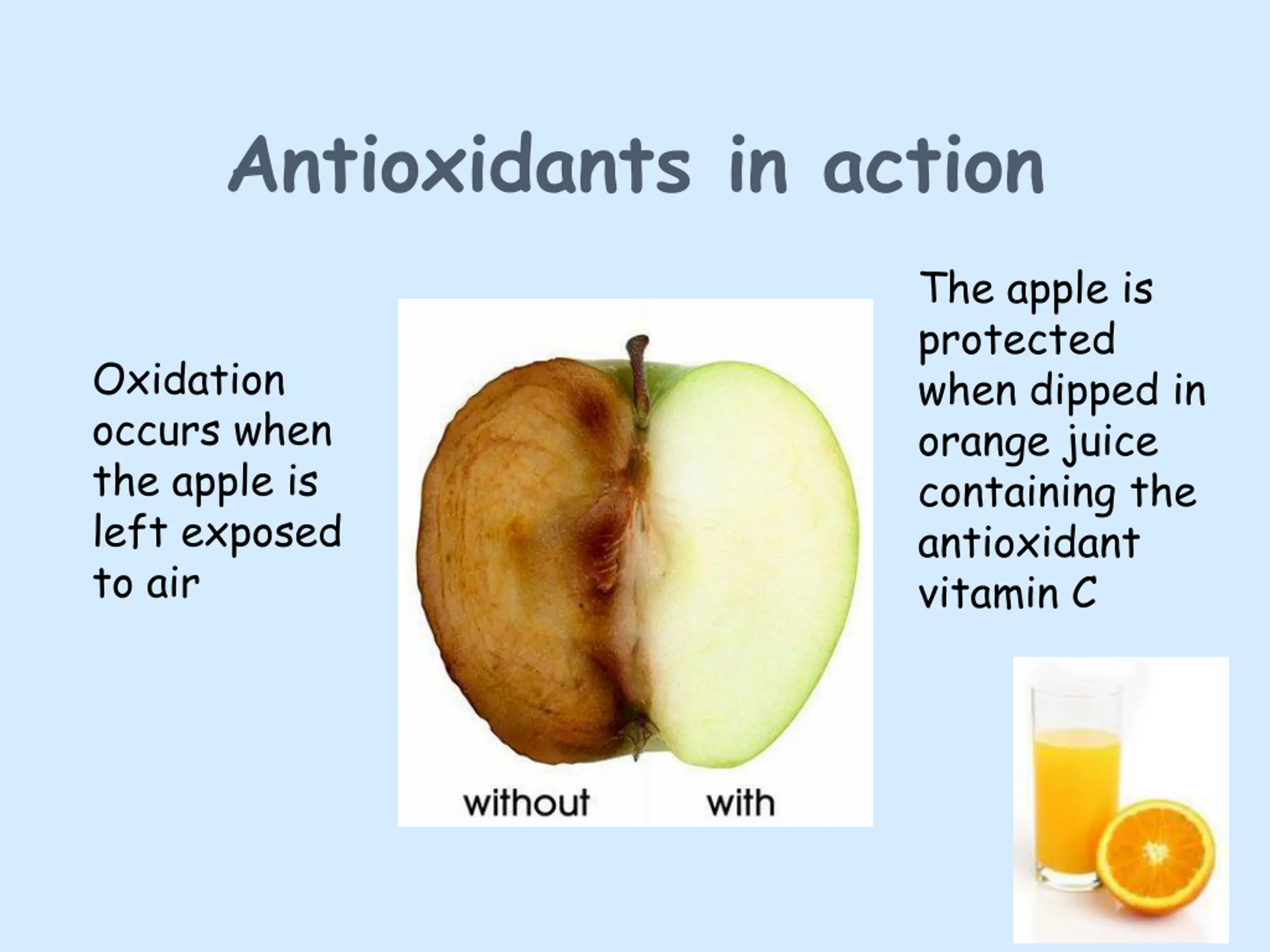 Antioxidants in action

Oxidation occurs when the apple is left exposed to air

without

with

The apple is protected when dipped in orange juice containing the antioxidant vitamin C